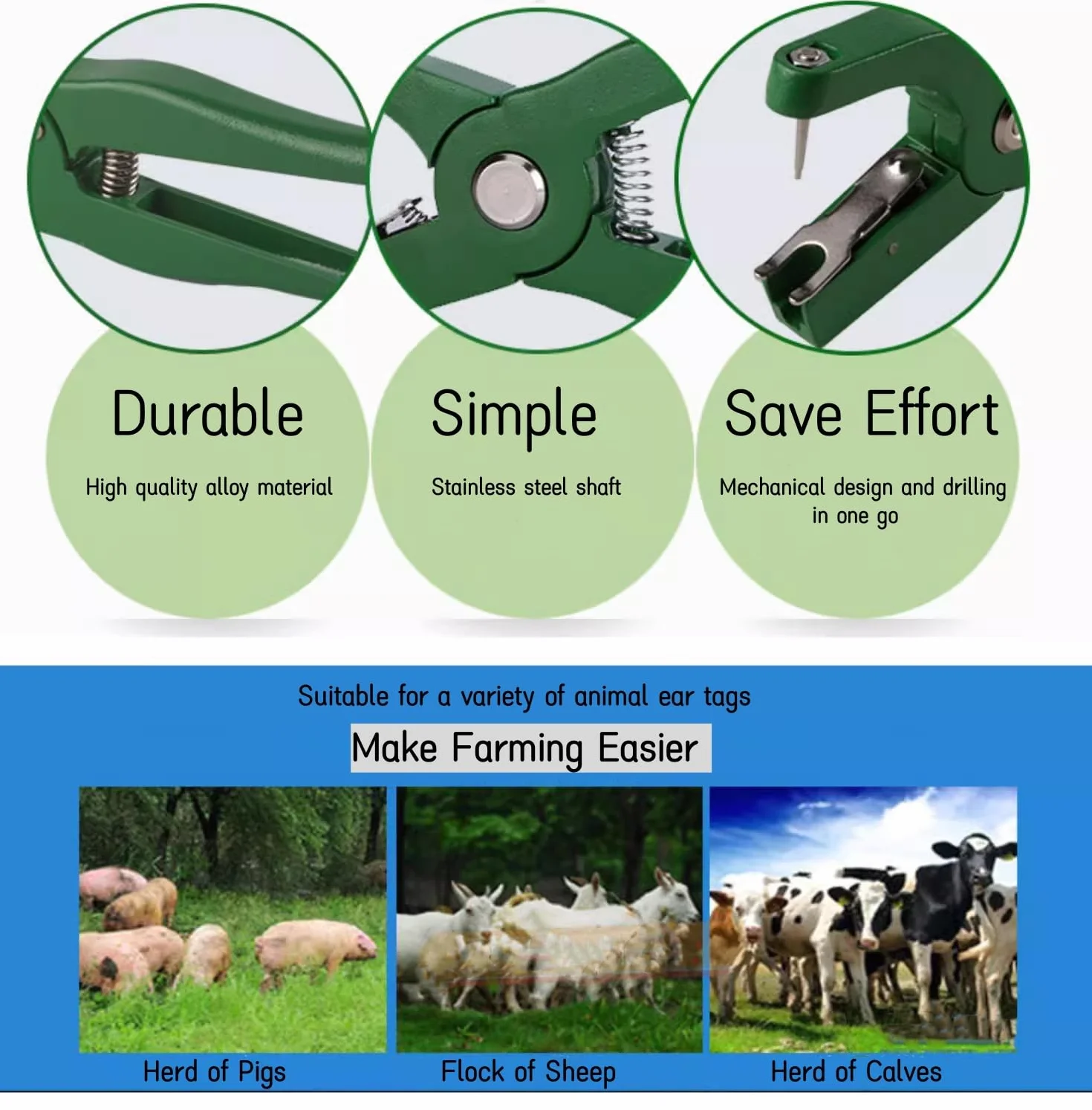 Durable
High quality alloy material

Simple
Stainless steel shaft

Save Effort
Mechanical design and drilling in one go

Suitable for a variety of animal ear tags
Make Farming Easier

Herd of Pigs

Flock of Sheep

Herd of Calves